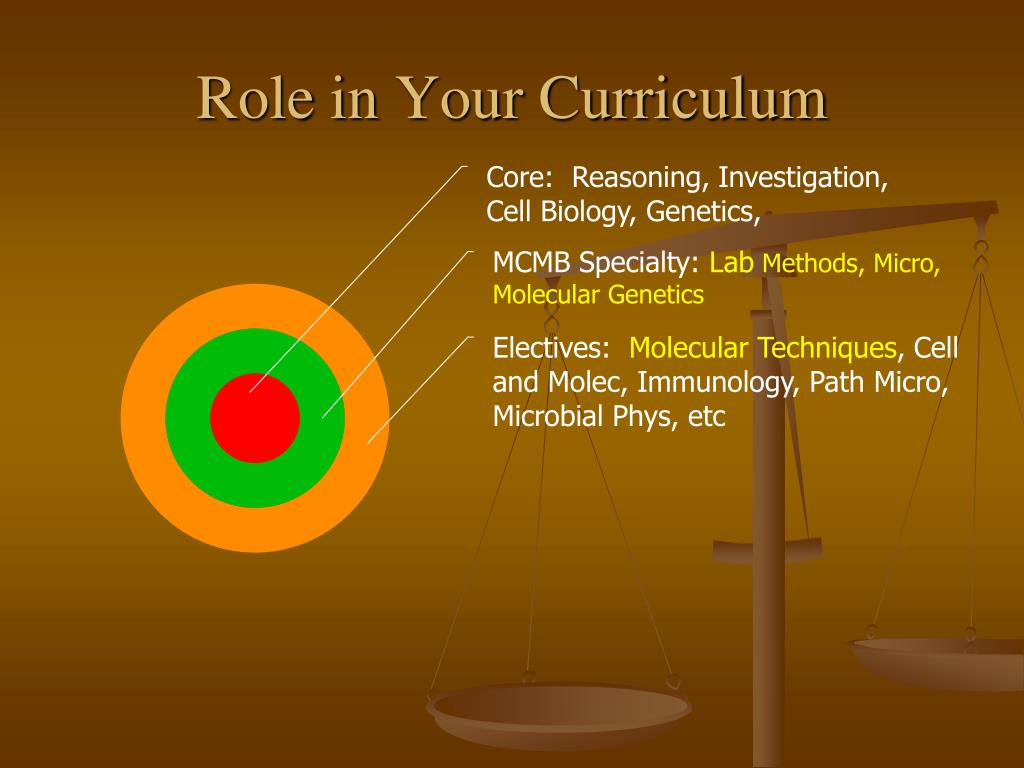 Role in Your Curriculum

Core: Reasoning, Investigation, Cell Biology, Genetics,

MCMB Specialty: Lab Methods, Micro, Molecular Genetics

Electives: Molecular Techniques, Cell and Molec, Immunology, Path Micro, Microbial Phys, etc